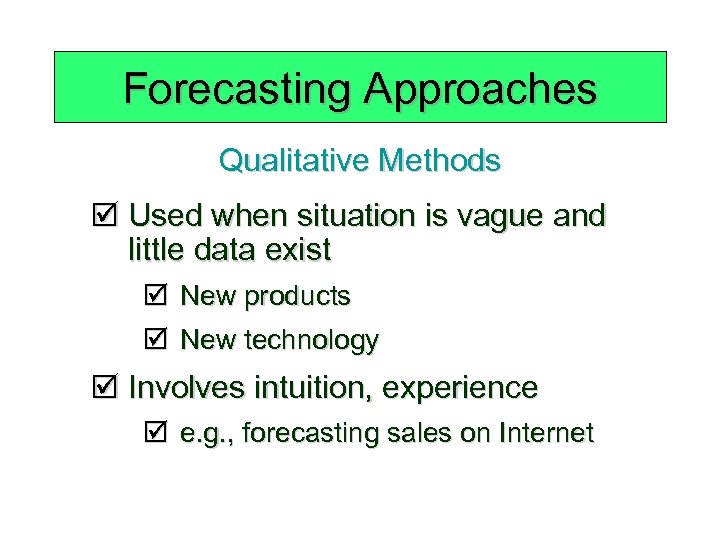 Forecasting Approaches

Qualitative Methods

☑ Used when situation is vague and little data exist

☑ New products

☑ New technology

☑ Involves intuition, experience

☑ e.g., forecasting sales on Internet